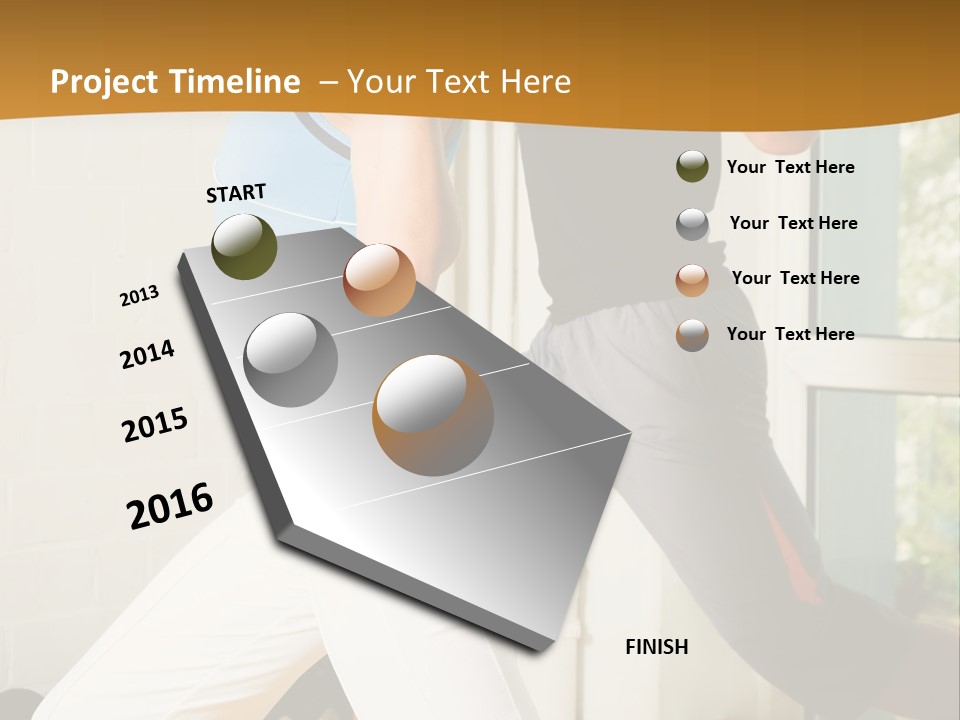 Project Timeline – Your Text Here

START

2013

2014

2015

2016

FINISH

Your Text Here

Your Text Here

Your Text Here

Your Text Here